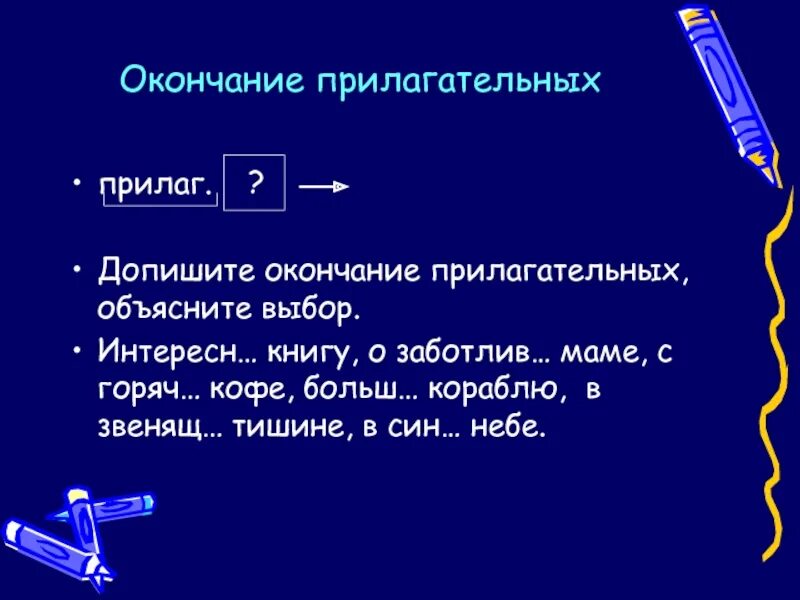 Окончание прилагательных

• прилаг. ?

• Допишите окончание прилагательных, объясните выбор.

• Интересн… книгу, о заботлив… маме, с горяч… кофе, больш… кораблю, в звенящ… тишине, в син… небе.